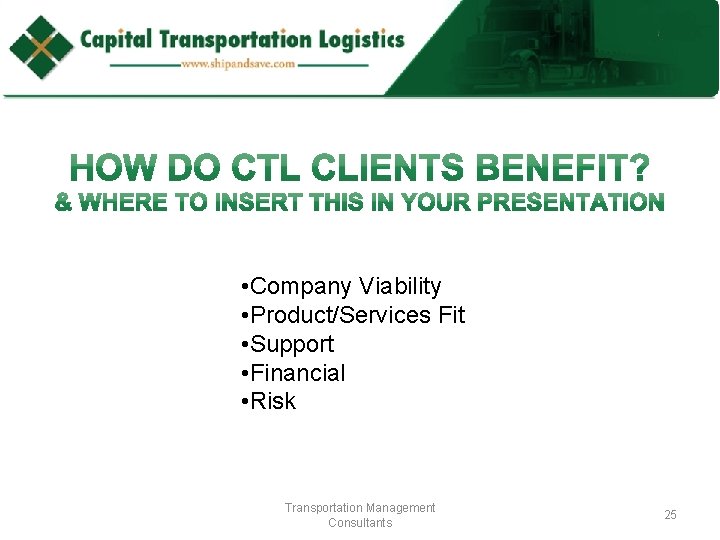 Capital Transportation Logistics
www.shipandsave.com

HOW DO CTL CLIENTS BENEFIT?
& WHERE TO INSERT THIS IN YOUR PRESENTATION

•Company Viability
•Product/Services Fit
•Support
•Financial
•Risk

Transportation Management Consultants

25